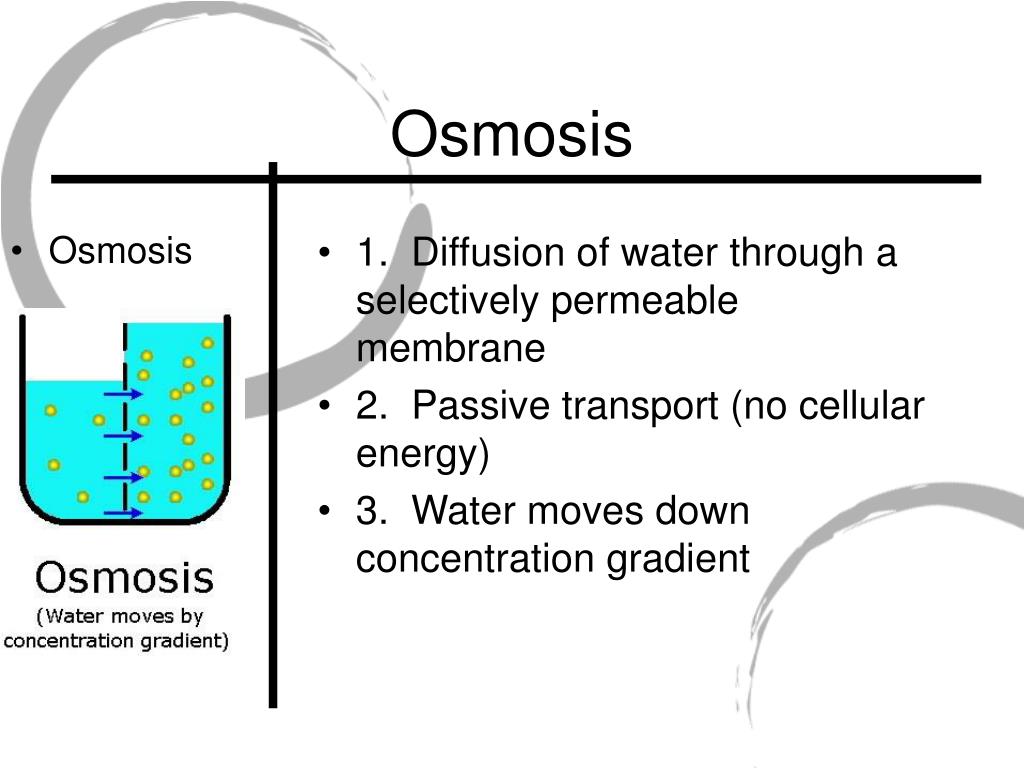 Osmosis

• Osmosis

Osmosis
(Water moves by concentration gradient)

• 1. Diffusion of water through a selectively permeable membrane
• 2. Passive transport (no cellular energy)
• 3. Water moves down concentration gradient